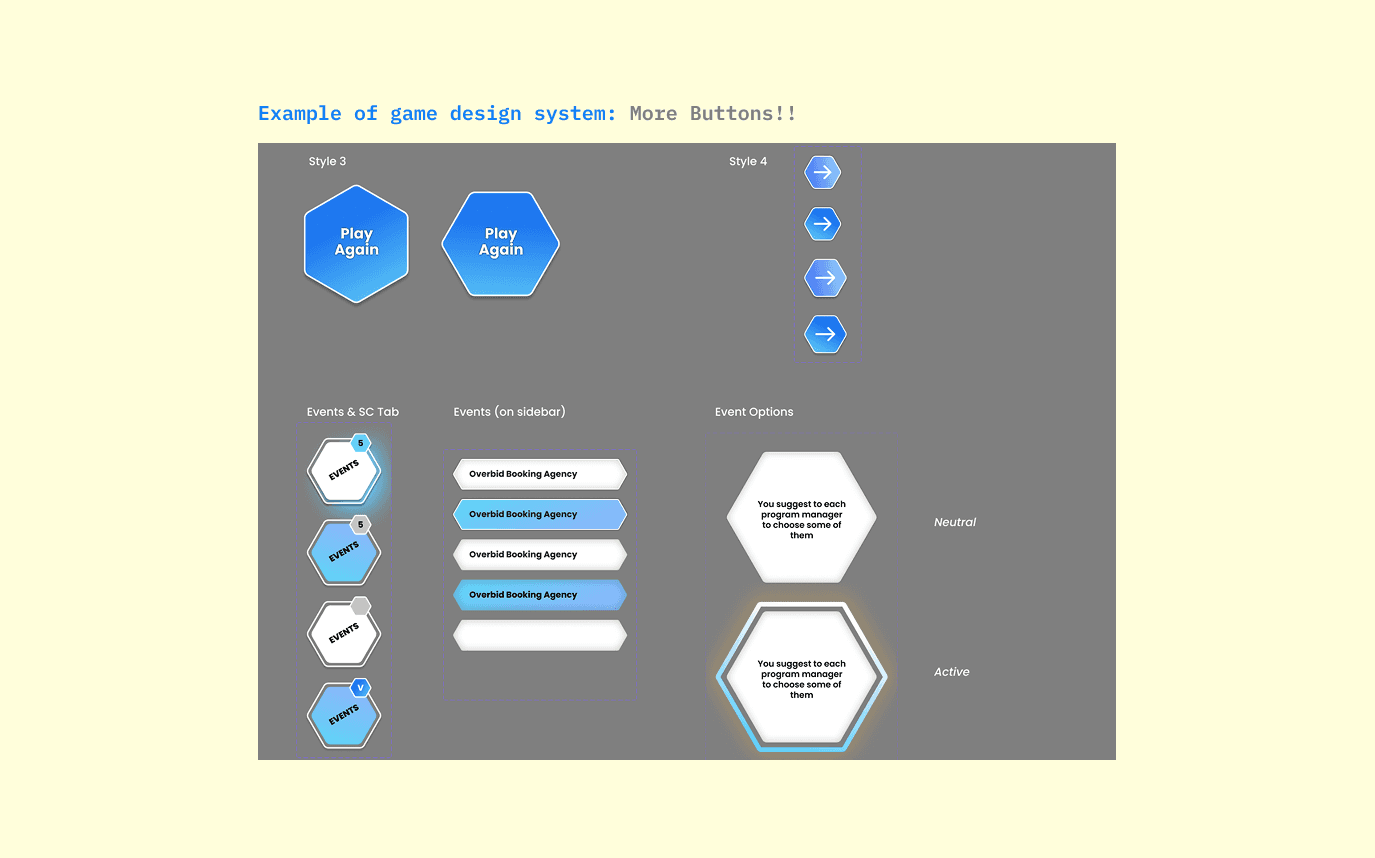 Example of game design system: More Buttons!!

Style 3

Play Again

Play Again

Style 4

Events & SC Tab

5
EVENTS

5
EVENTS

EVENTS

V
EVENTS

Events (on sidebar)

Overbid Booking Agency

Overbid Booking Agency

Overbid Booking Agency

Overbid Booking Agency

Event Options

You suggest to each program manager to choose some of them

Neutral

You suggest to each program manager to choose some of them

Active